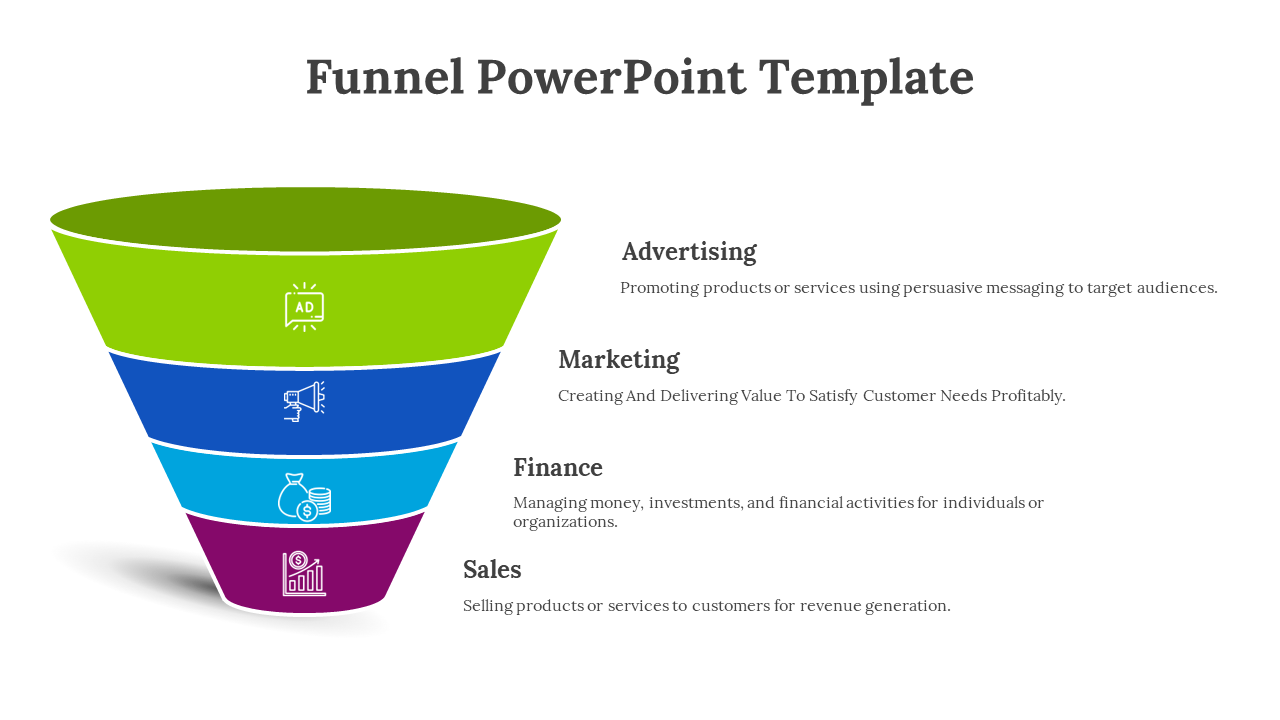 Funnel PowerPoint Template

AD

Advertising

Promoting products or services using persuasive messaging to target audiences.

Marketing

Creating And Delivering Value To Satisfy Customer Needs Profitably.

Finance

Managing money, investments, and financial activities for individuals or organizations.

Sales

Selling products or services to customers for revenue generation.